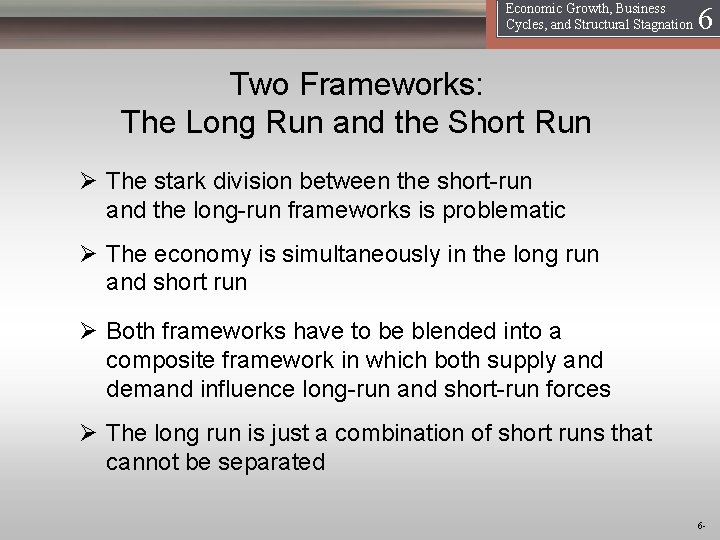 Economic Growth, Business Cycles, and Structural Stagnation 6

Two Frameworks:
The Long Run and the Short Run

➢ The stark division between the short-run and the long-run frameworks is problematic

➢ The economy is simultaneously in the long run and short run

➢ Both frameworks have to be blended into a composite framework in which both supply and demand influence long-run and short-run forces

➢ The long run is just a combination of short runs that cannot be separated

6-